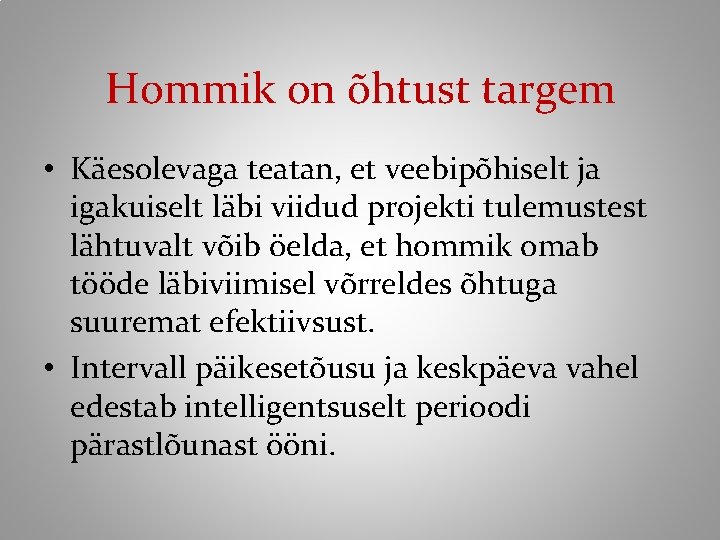 Hommik on õhtust targem

• Käesolevaga teatan, et veebipõhiselt ja igakuiselt läbi viidud projekti tulemustest lähtuvalt võib öelda, et hommik omab tööde läbiviimisel võrreldes õhtuga suuremat efektiivsust.

• Intervall päikesetõusu ja keskpäeva vahel edestab intelligentsuselt perioodi pärastlõunast ööni.